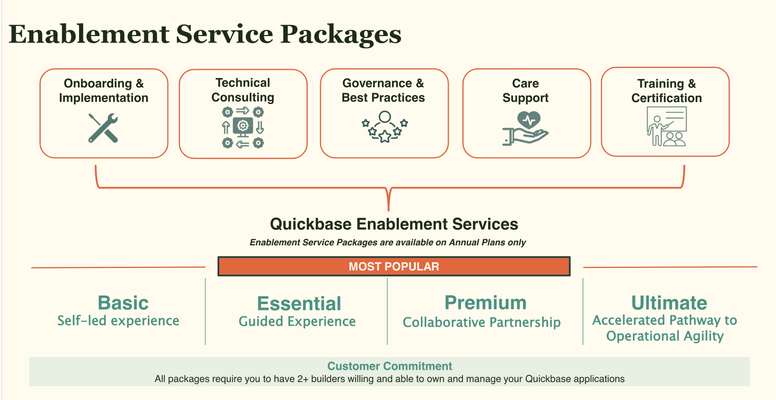 Enablement Service Packages

Onboarding & Implementation

Technical Consulting

Governance & Best Practices

Care Support

Training & Certification

Quickbase Enablement Services

Enablement Service Packages are available on Annual Plans only

MOST POPULAR

Basic
Self-led experience

Essential
Guided Experience

Premium
Collaborative Partnership

Ultimate
Accelerated Pathway to Operational Agility

Customer Commitment
All packages require you to have 2+ builders willing and able to own and manage your Quickbase applications